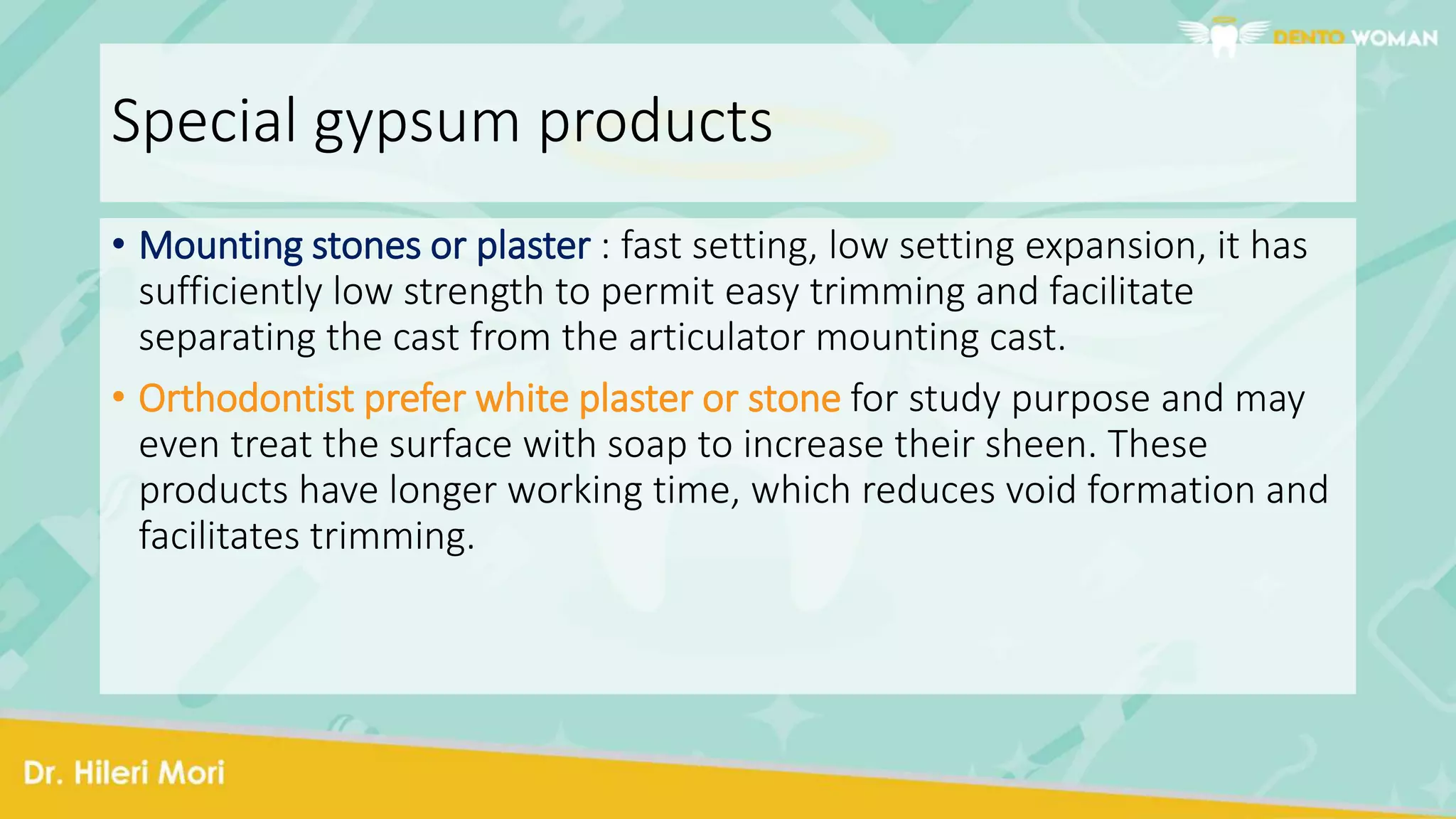 DENTO WOMAN

Special gypsum products

• Mounting stones or plaster : fast setting, low setting expansion, it has sufficiently low strength to permit easy trimming and facilitate separating the cast from the articulator mounting cast.

• Orthodontist prefer white plaster or stone for study purpose and may even treat the surface with soap to increase their sheen. These products have longer working time, which reduces void formation and facilitates trimming.

Dr. Hileri Mori